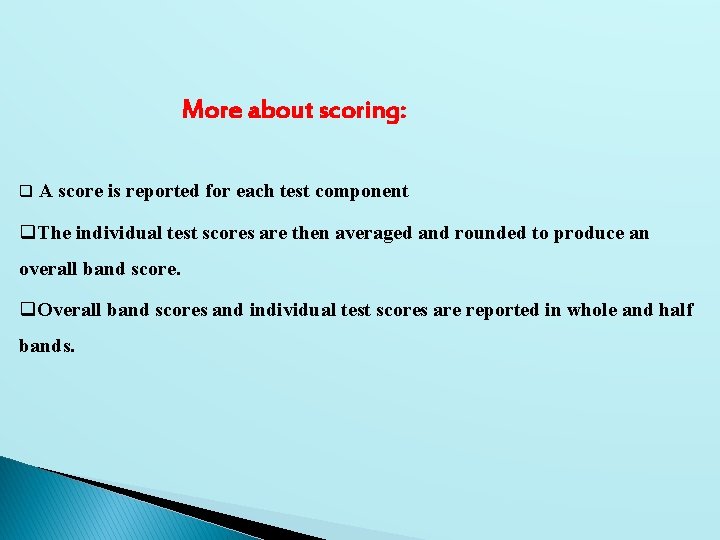 More about scoring:

❑ A score is reported for each test component

❑The individual test scores are then averaged and rounded to produce an overall band score.

❑Overall band scores and individual test scores are reported in whole and half bands.